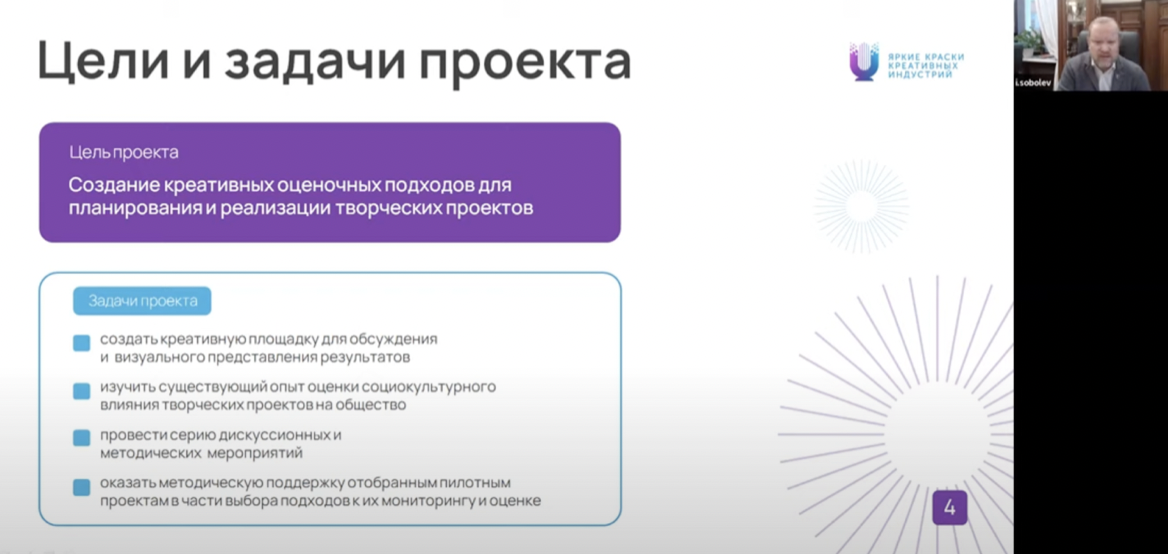 Цели и задачи проекта

ЯРКИЕ КРАСКИ КРЕАТИВНЫХ ИНДУСТРИЙ

i.sobolev

Цель проекта

Создание креативных оценочных подходов для планирования и реализации творческих проектов

Задачи проекта

создать креативную площадку для обсуждения и визуального представления результатов

изучить существующий опыт оценки социокультурного влияния творческих проектов на общество

провести серию дискуссионных и методических мероприятий

оказать методическую поддержку отобранным пилотным проектам в части выбора подходов к их мониторингу и оценке

4